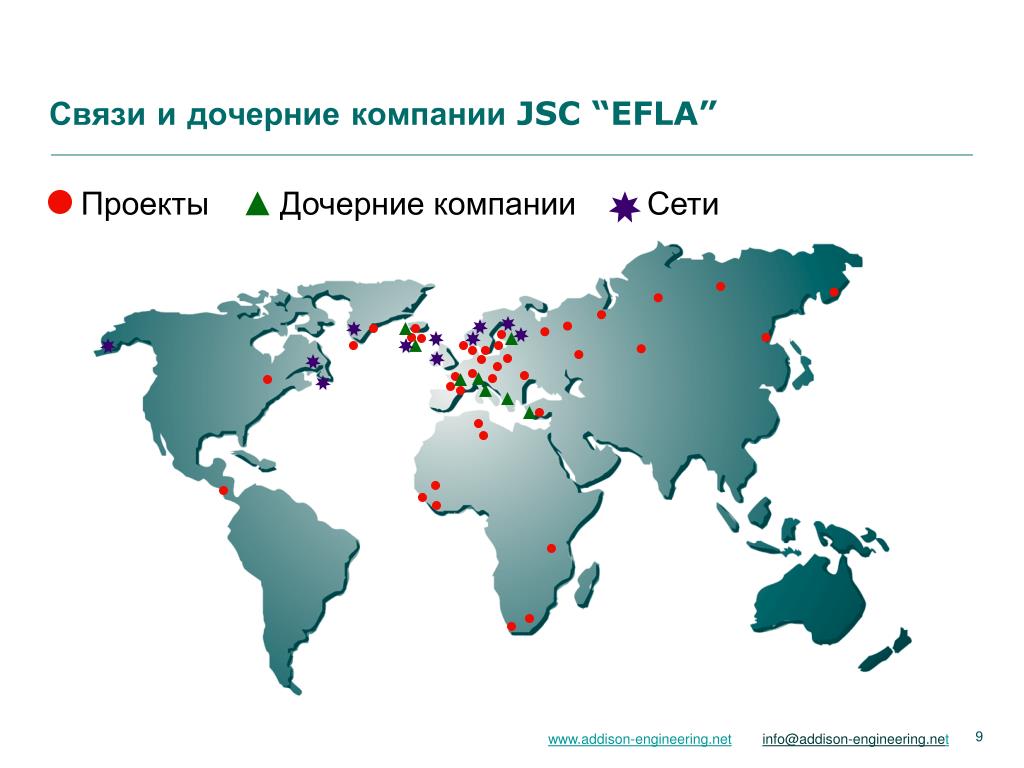 Связи и дочерние компании JSC “EFLA”

Проекты Дочерние компании Сети

www.addison-engineering.net info@addison-engineering.net 9